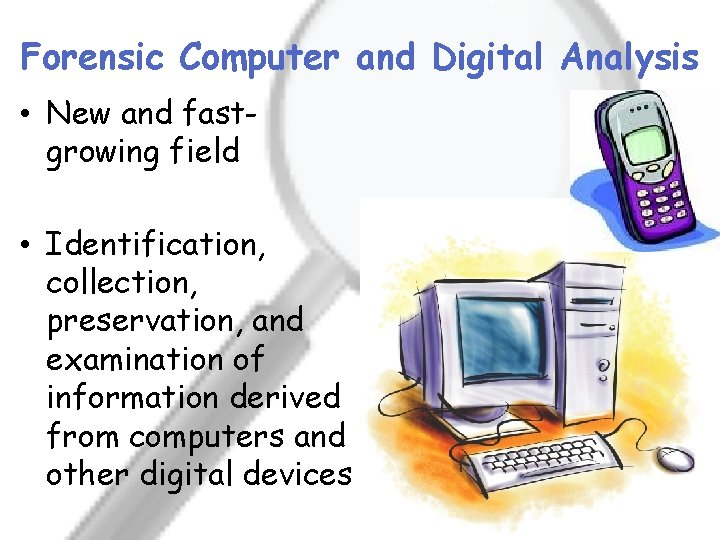 Forensic Computer and Digital Analysis

• New and fast-growing field

• Identification, collection, preservation, and examination of information derived from computers and other digital devices